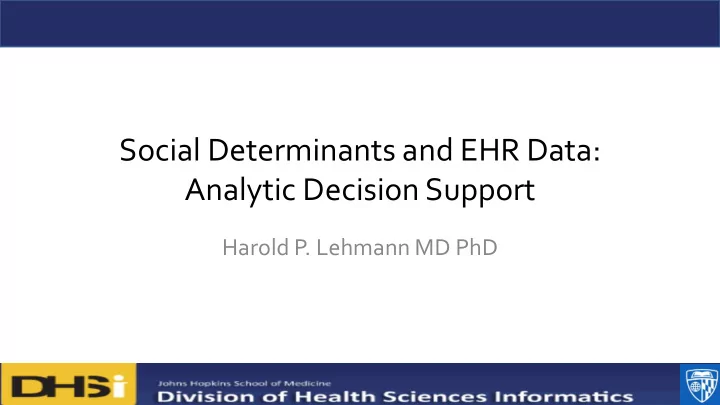 Social Determinants and EHR Data: Analytic Decision Support

Harold P. Lehmann MD PhD

DHSi

Johns Hopkins School of Medicine
Division of Health Sciences Informatics